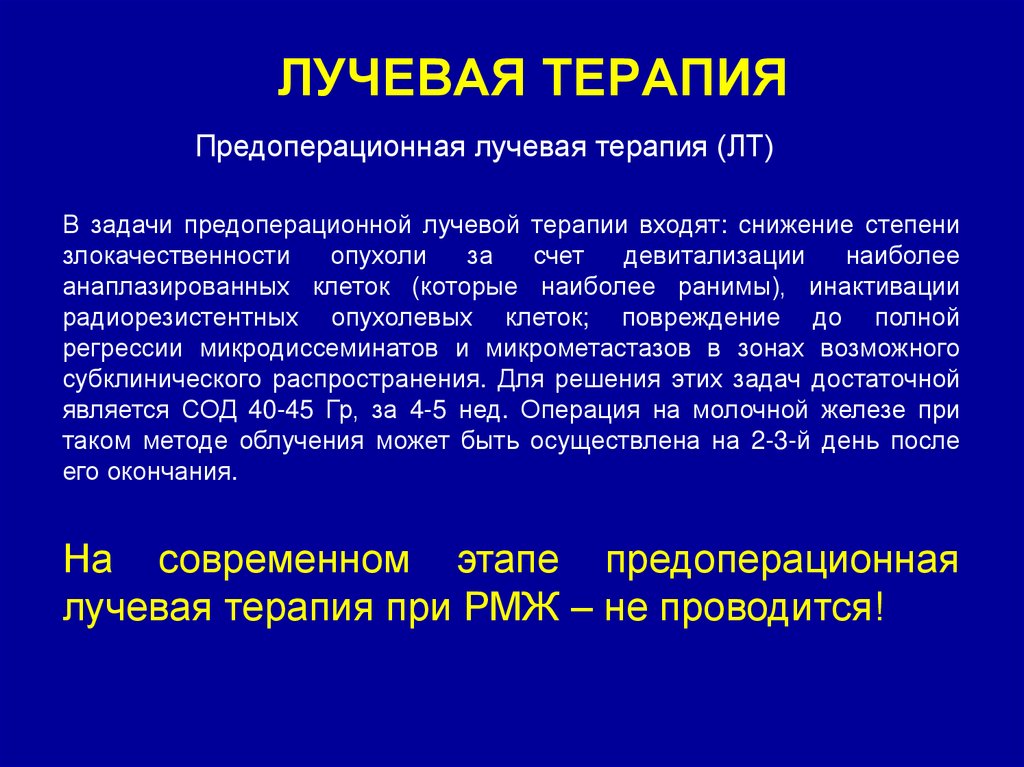 ЛУЧЕВАЯ ТЕРАПИЯ

Предоперационная лучевая терапия (ЛТ)

В задачи предоперационной лучевой терапии входят: снижение степени злокачественности опухоли за счет девитализации наиболее анаплазированных клеток (которые наиболее ранимы), инактивации радиорезистентных опухолевых клеток; повреждение до полной регрессии микродиссеминатов и микрометастазов в зонах возможного субклинического распространения. Для решения этих задач достаточной является СОД 40-45 Гр, за 4-5 нед. Операция на молочной железе при таком методе облучения может быть осуществлена на 2-3-й день после его окончания.

На современном этапе предоперационная лучевая терапия при РМЖ – не проводится!